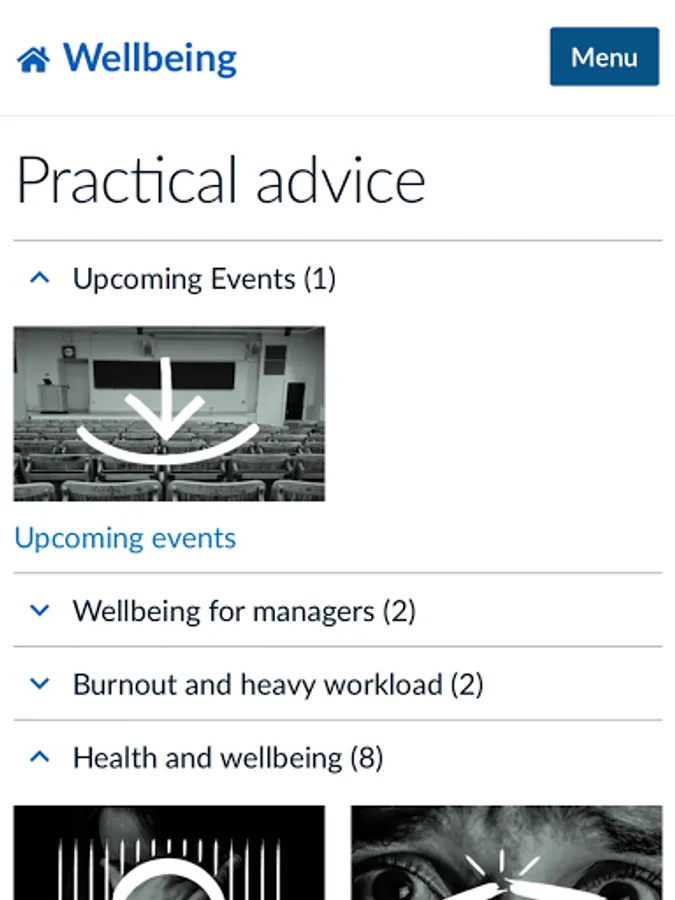 Wellbeing

Menu

Practical advice

Upcoming Events (1)

Upcoming events

Wellbeing for managers (2)

Burnout and heavy workload (2)

Health and wellbeing (8)